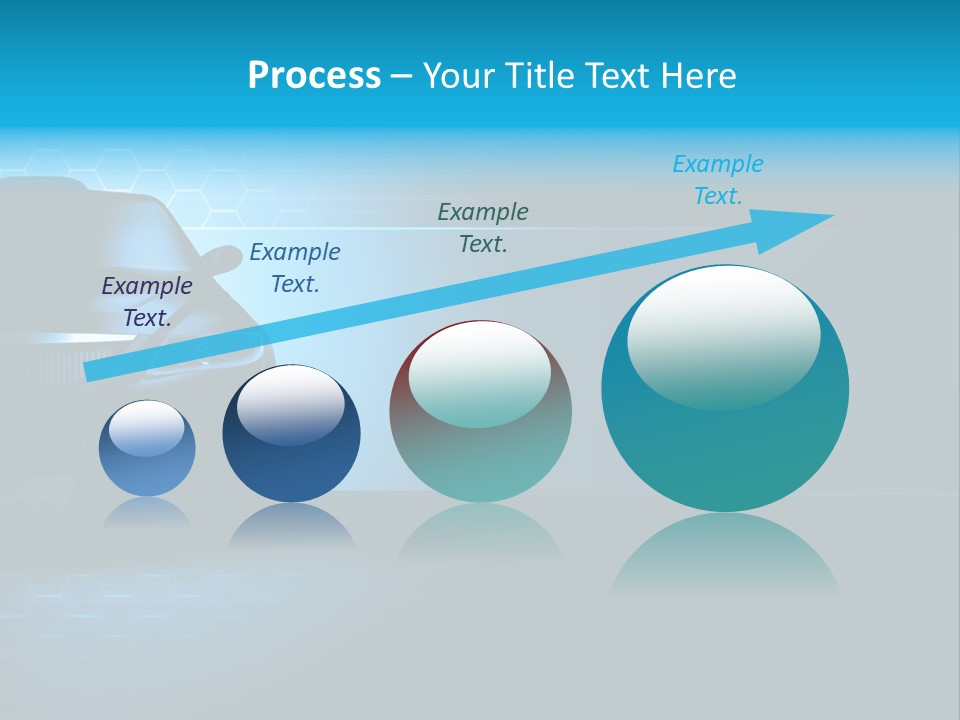 Process – Your Title Text Here

Example Text.

Example Text.

Example Text.

Example Text.